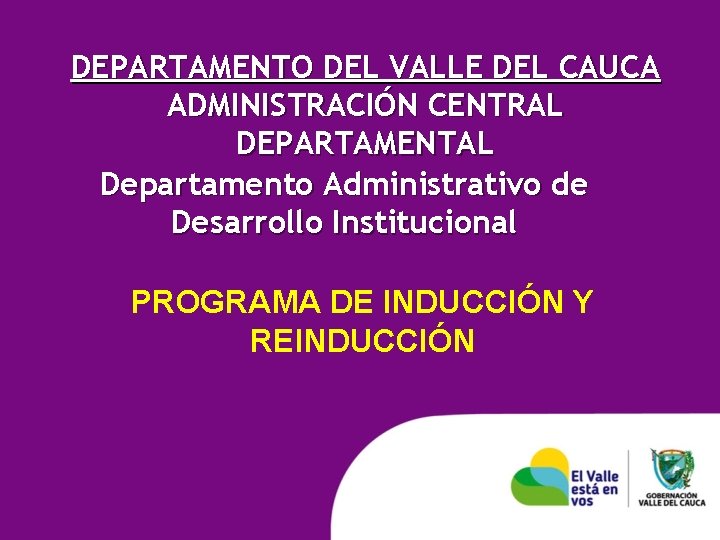 DEPARTAMENTO DEL VALLE DEL CAUCA
ADMINISTRACIÓN CENTRAL DEPARTAMENTAL
Departamento Administrativo de Desarrollo Institucional

PROGRAMA DE INDUCCIÓN Y REINDUCCIÓN

El Valle está en vos

GOBERNACIÓN VALLE DEL CAUCA